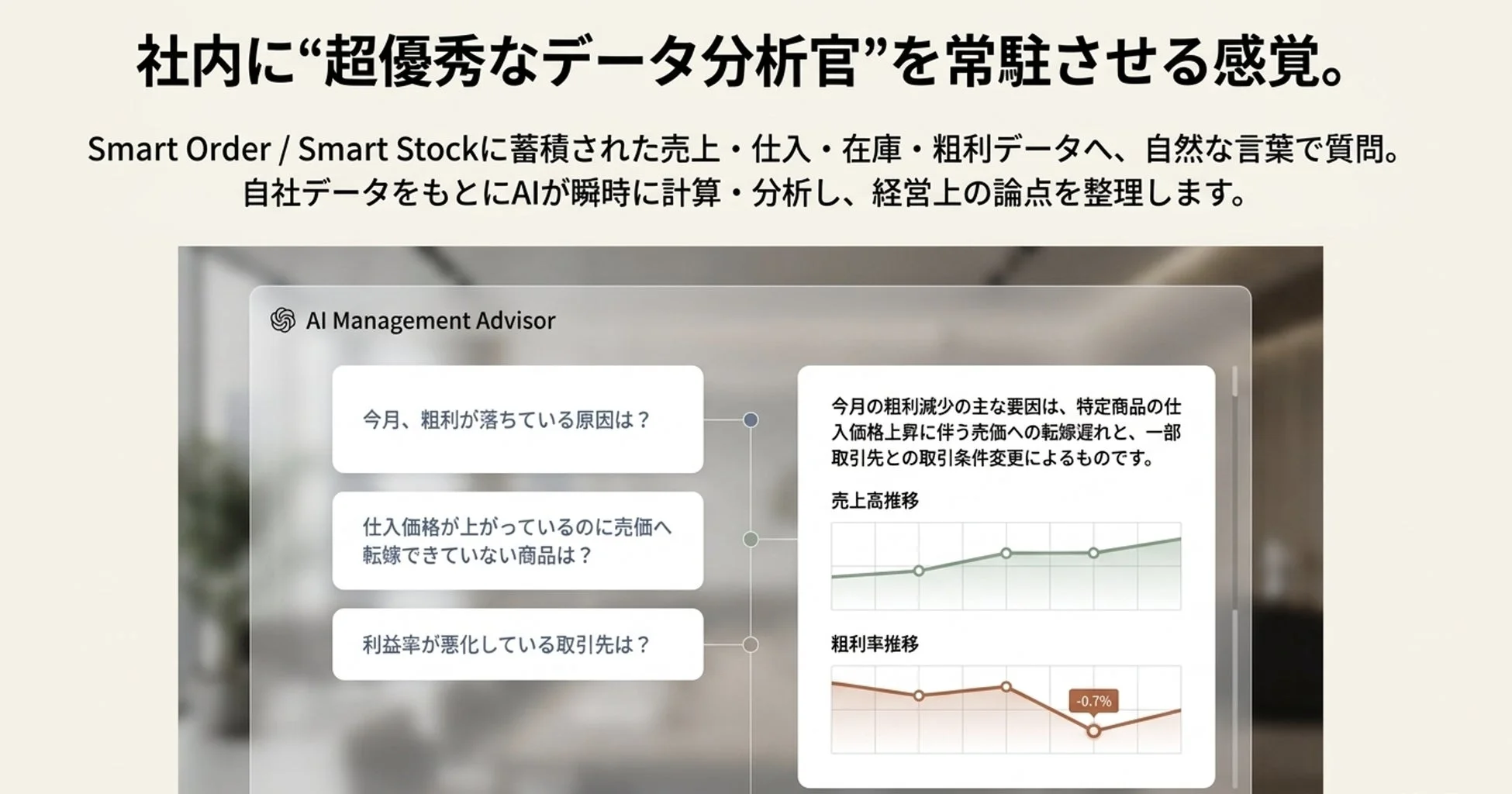 社内に“超優秀なデータ分析官”を常駐させる感覚。

Smart Order / Smart Stockに蓄積された売上・仕入・在庫・粗利データへ、自然な言葉で質問。
自社データをもとにAIが瞬時に計算・分析し、経営上の論点を整理します。

AI Management Advisor

今月、粗利が落ちている原因は？

仕入価格が上がっているのに売価へ転嫁できていない商品は？

利益率が悪化している取引先は？

今月の粗利減少の主な要因は、特定商品の仕入価格上昇に伴う売価への転嫁遅れと、一部取引先との取引条件変更によるものです。

売上高推移

粗利率推移

-0.7%